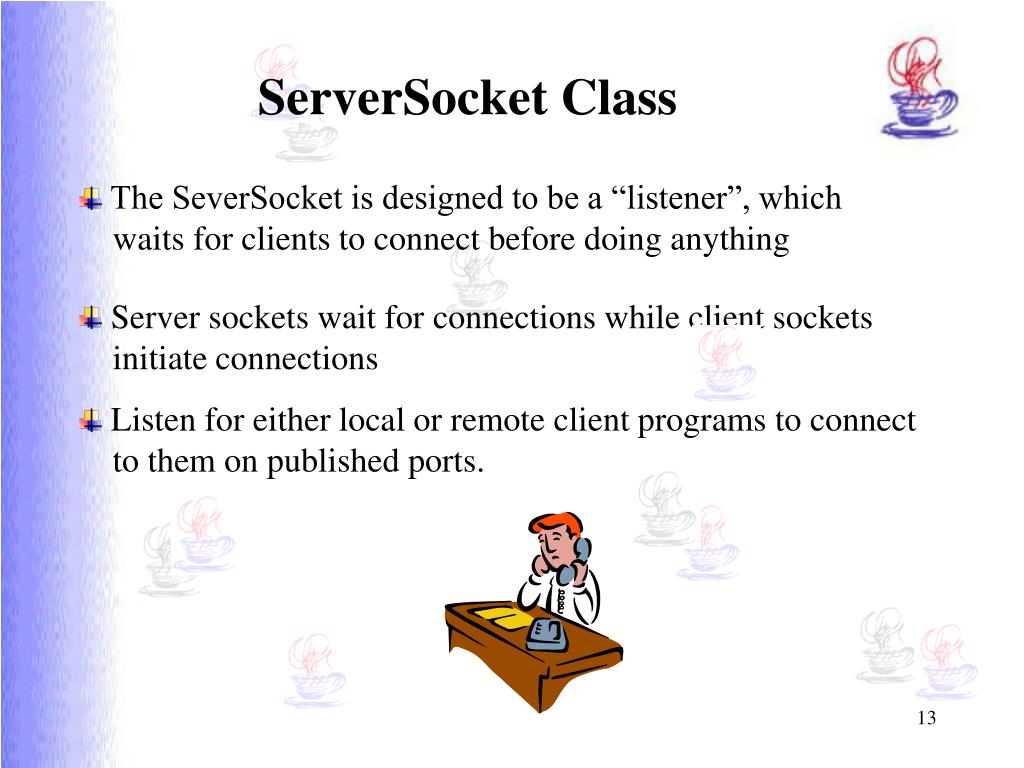 ServerSocket Class

The SeverSocket is designed to be a “listener”, which waits for clients to connect before doing anything

Server sockets wait for connections while client sockets initiate connections

Listen for either local or remote client programs to connect to them on published ports.

13